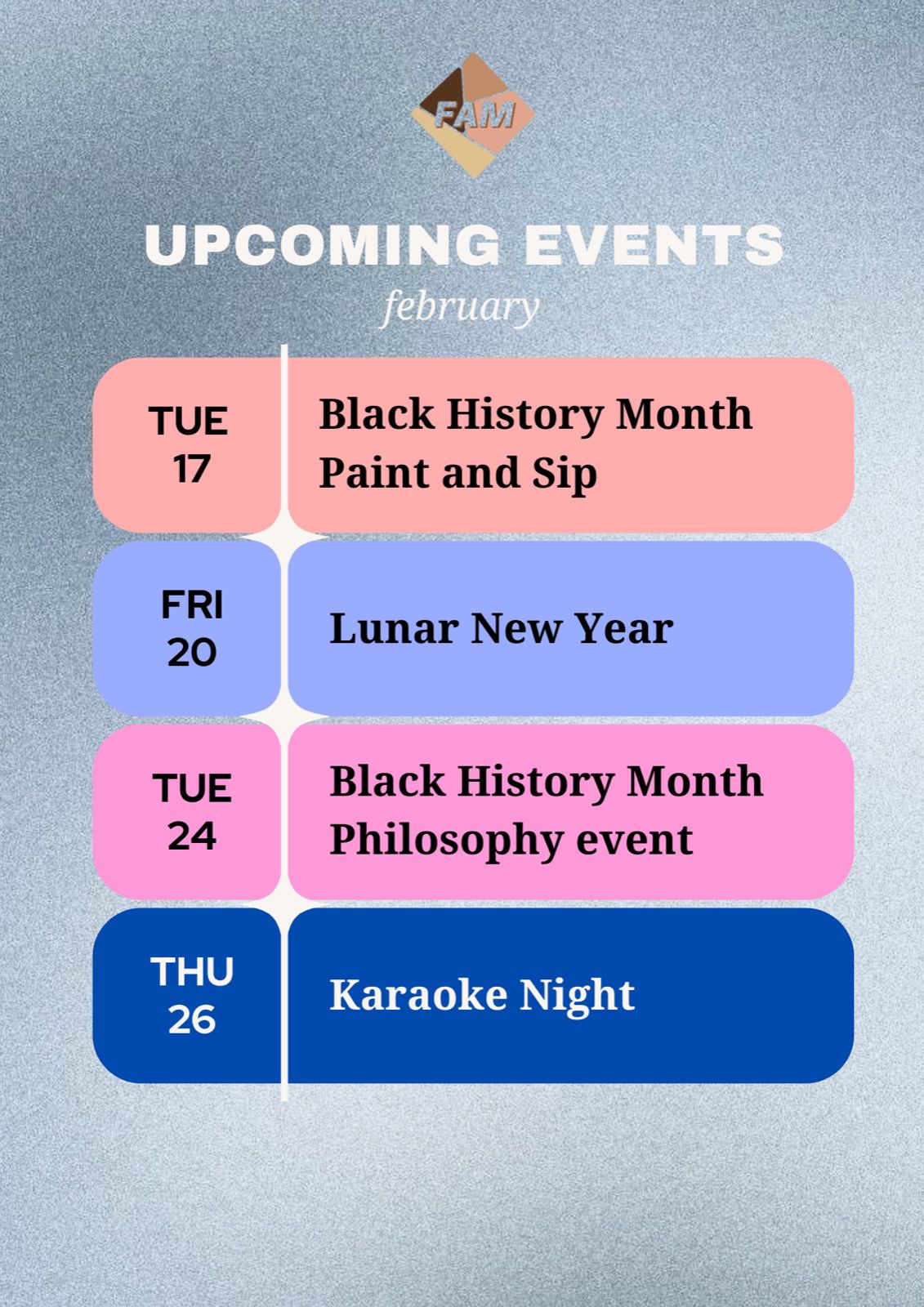 FAM

UPCOMING EVENTS

february

TUE 17

Black History Month Paint and Sip

FRI 20

Lunar New Year

TUE 24

Black History Month Philosophy event

THU 26

Karaoke Night